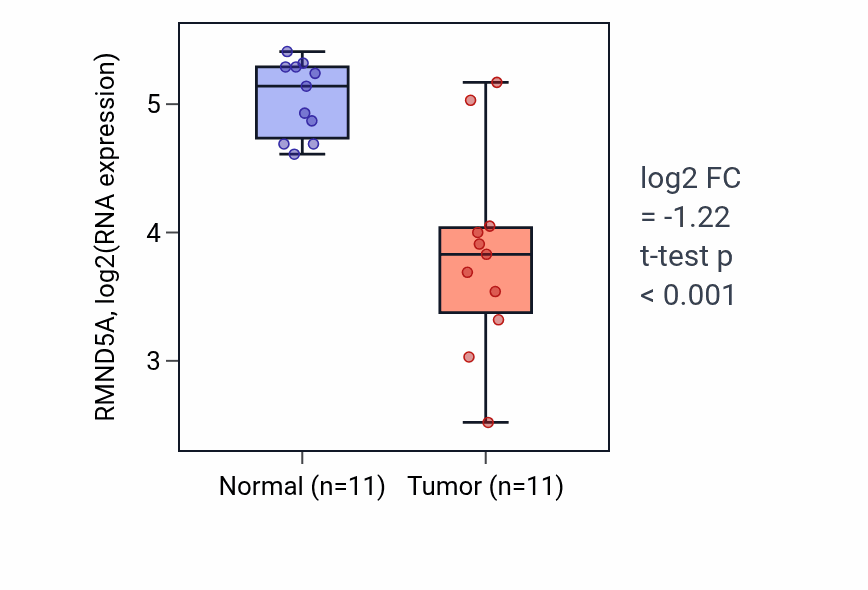 RMND5A, log2(RNA expression)

5
4
3

Normal (n=11)
Tumor (n=11)

log2 FC
= -1.22
t-test p
< 0.001